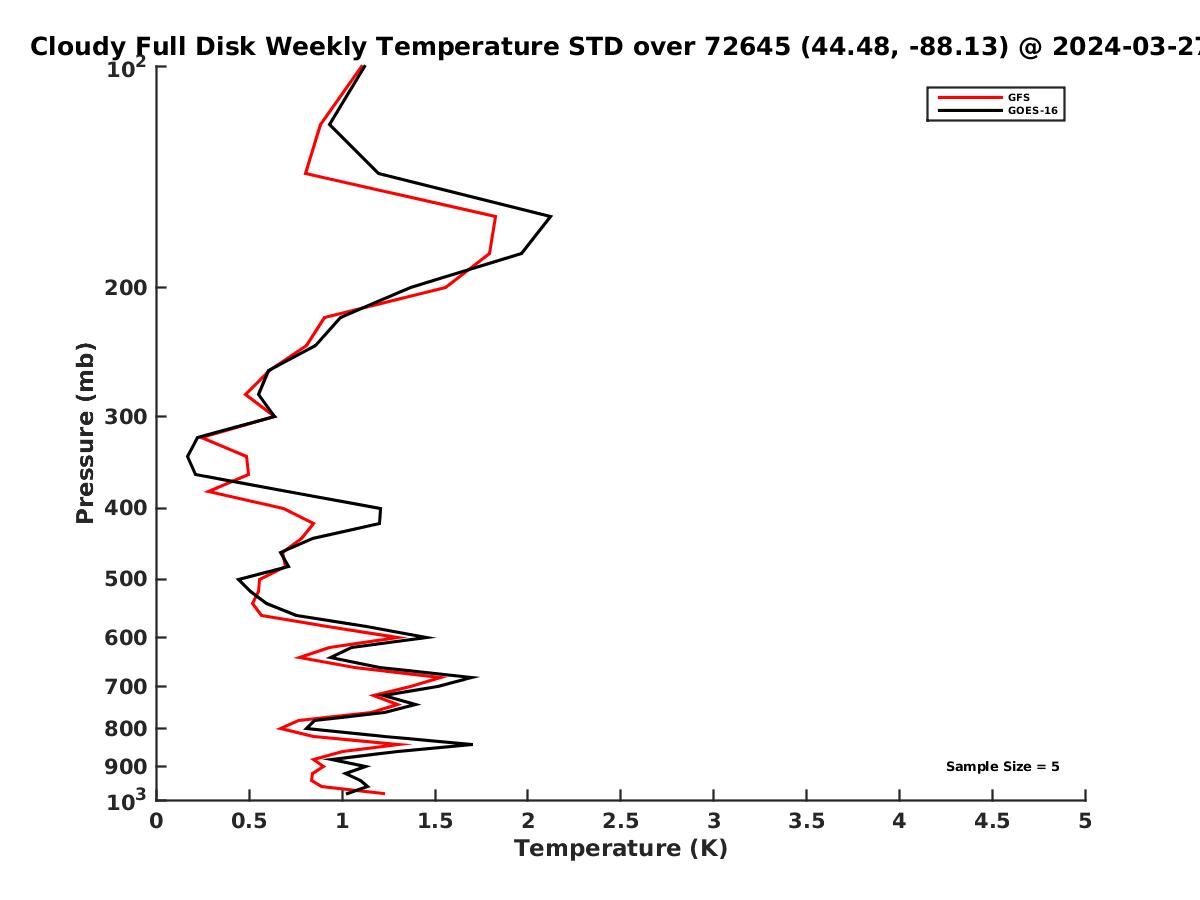 Cloudy Full Disk Weekly Temperature STD over 72645 (44.48, -88.13) @ 2024-03-27

GFS
GOES-16

Pressure (mb)

$10^2$
200
300
400
500
600
700
800
900
$10^3$

Sample Size = 5

0
0.5
1
1.5
2
2.5
3
3.5
4
4.5
5

Temperature (K)